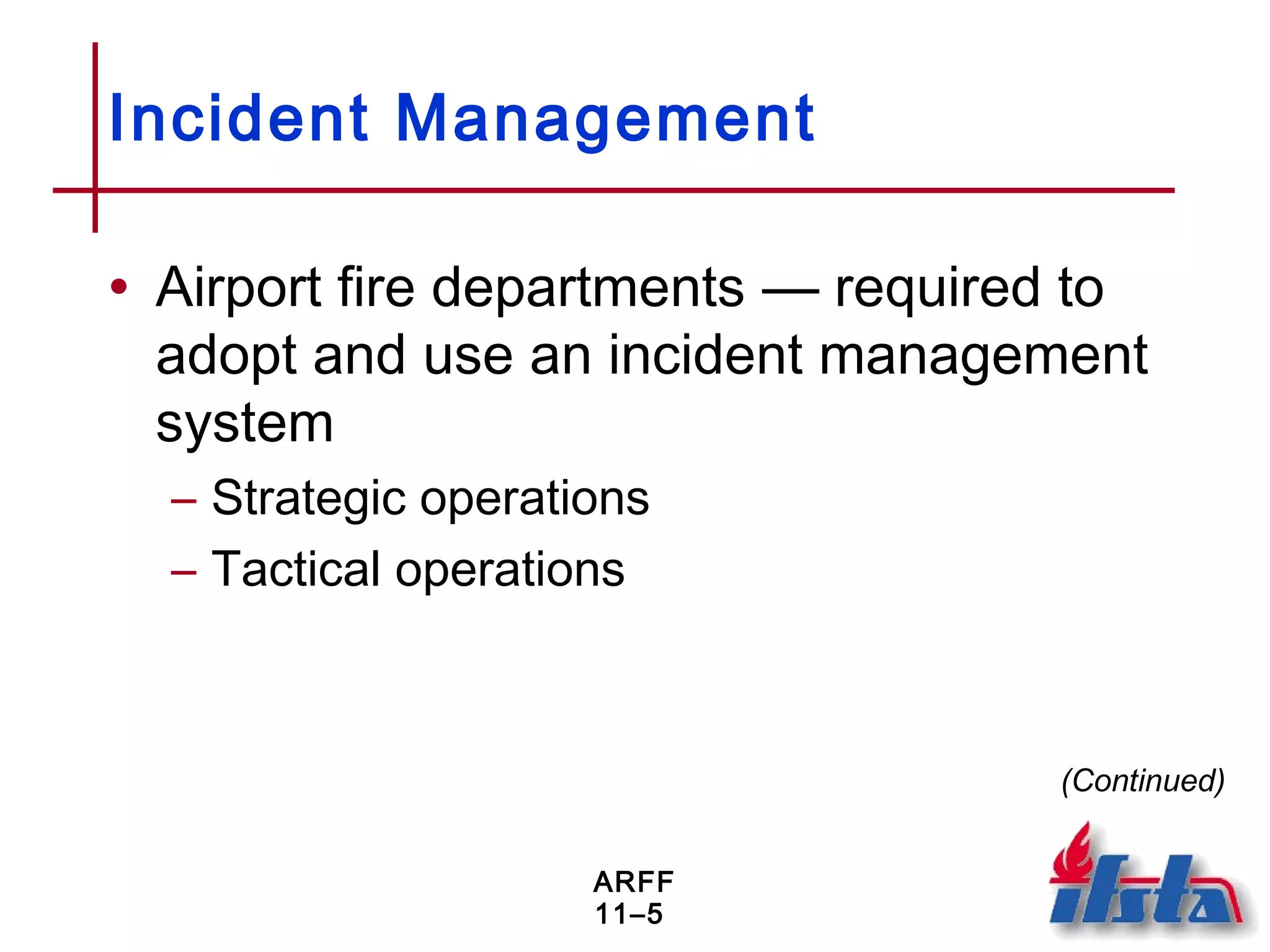 Incident Management

• Airport fire departments — required to adopt and use an incident management system

– Strategic operations

– Tactical operations

(Continued)

ARFF
11–5

ifsta